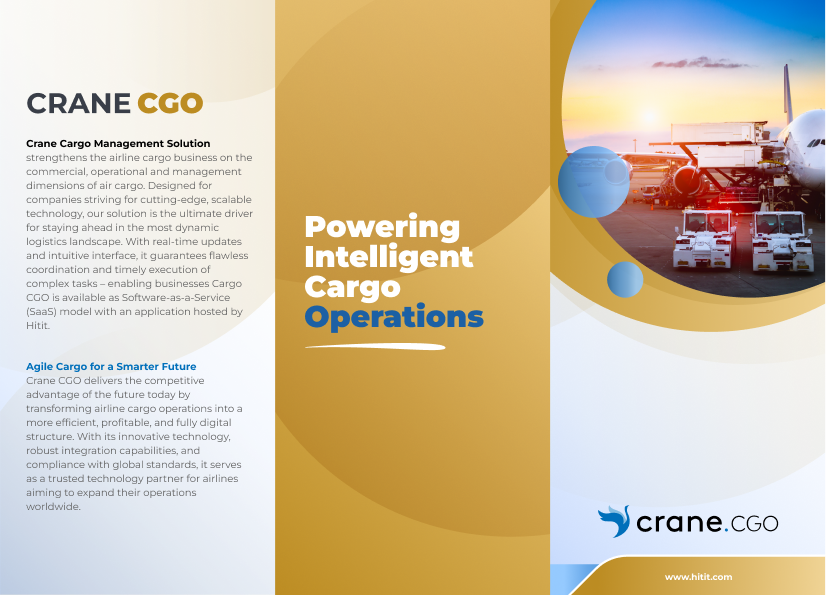 CRANE CGO

Crane Cargo Management Solution strengthens the airline cargo business on the commercial, operational and management dimensions of air cargo. Designed for companies striving for cutting-edge, scalable technology, our solution is the ultimate driver for staying ahead in the most dynamic logistics landscape. With real-time updates and intuitive interface, it guarantees flawless coordination and timely execution of complex tasks – enabling businesses Cargo CGO is available as Software-as-a-Service (SaaS) model with an application hosted by Hitit.

Agile Cargo for a Smarter Future
Crane CGO delivers the competitive advantage of the future today by transforming airline cargo operations into a more efficient, profitable, and fully digital structure. With its innovative technology, robust integration capabilities, and compliance with global standards, it serves as a trusted technology partner for airlines aiming to expand their operations worldwide.

Powering Intelligent Cargo Operations

crane.CGO

www.hitit.com